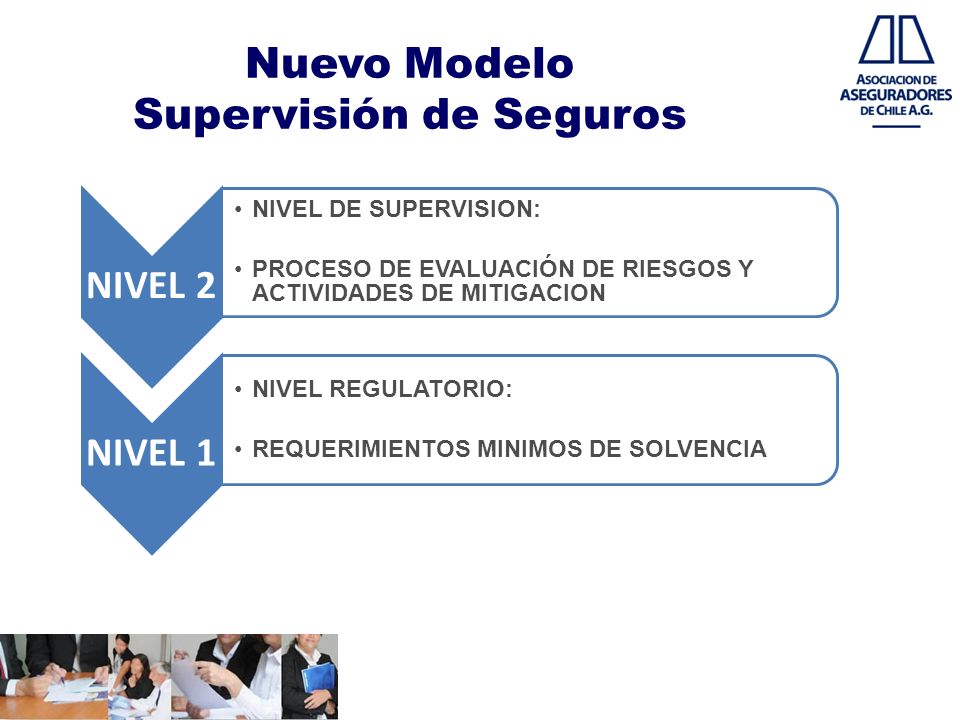 Nuevo Modelo
Supervisión de Seguros

ASOCIACION DE
ASEGURADORES
DE CHILE A.G.

NIVEL 2

• NIVEL DE SUPERVISION:

• PROCESO DE EVALUACIÓN DE RIESGOS Y ACTIVIDADES DE MITIGACION

NIVEL 1

• NIVEL REGULATORIO:

• REQUERIMIENTOS MINIMOS DE SOLVENCIA